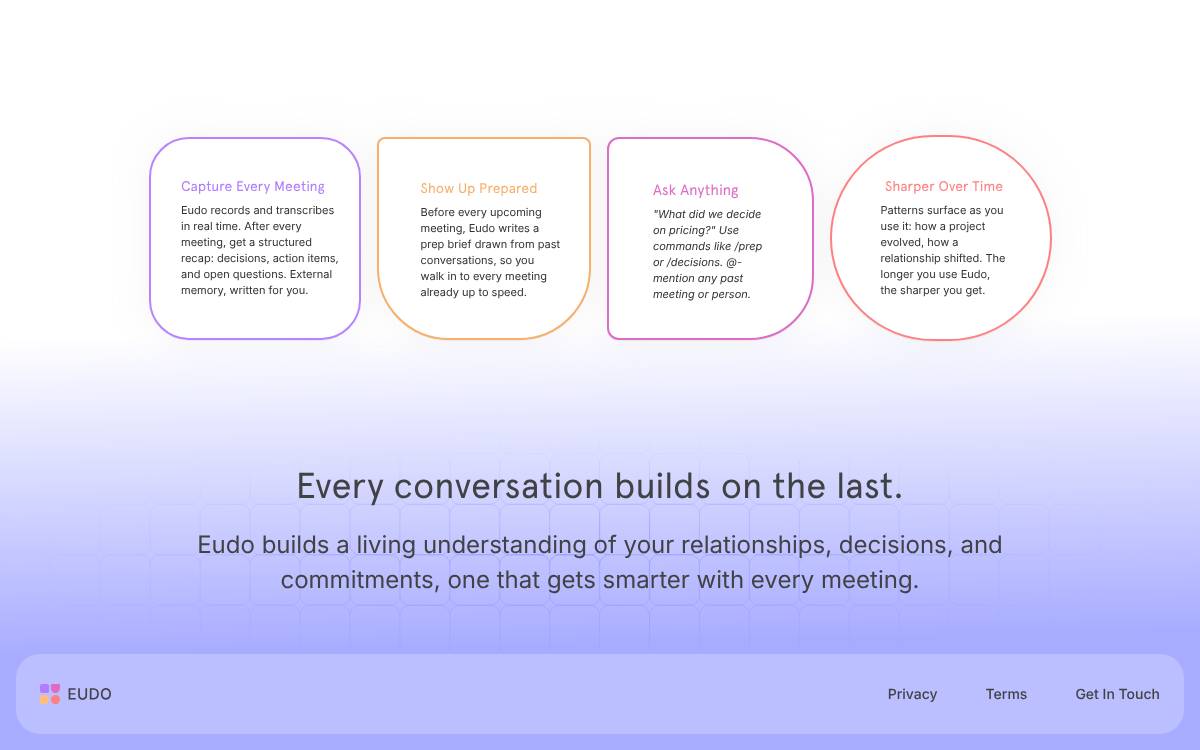 Capture Every Meeting

Eudo records and transcribes in real time. After every meeting, get a structured recap: decisions, action items, and open questions. External memory, written for you.

Show Up Prepared

Before every upcoming meeting, Eudo writes a prep brief drawn from past conversations, so you walk in to every meeting already up to speed.

Ask Anything

"What did we decide on pricing?" Use commands like /prep or /decisions. @-mention any past meeting or person.

Sharper Over Time

Patterns surface as you use it: how a project evolved, how a relationship shifted. The longer you use Eudo, the sharper you get.

Every conversation builds on the last.

Eudo builds a living understanding of your relationships, decisions, and commitments, one that gets smarter with every meeting.

EUDO

Privacy

Terms

Get In Touch